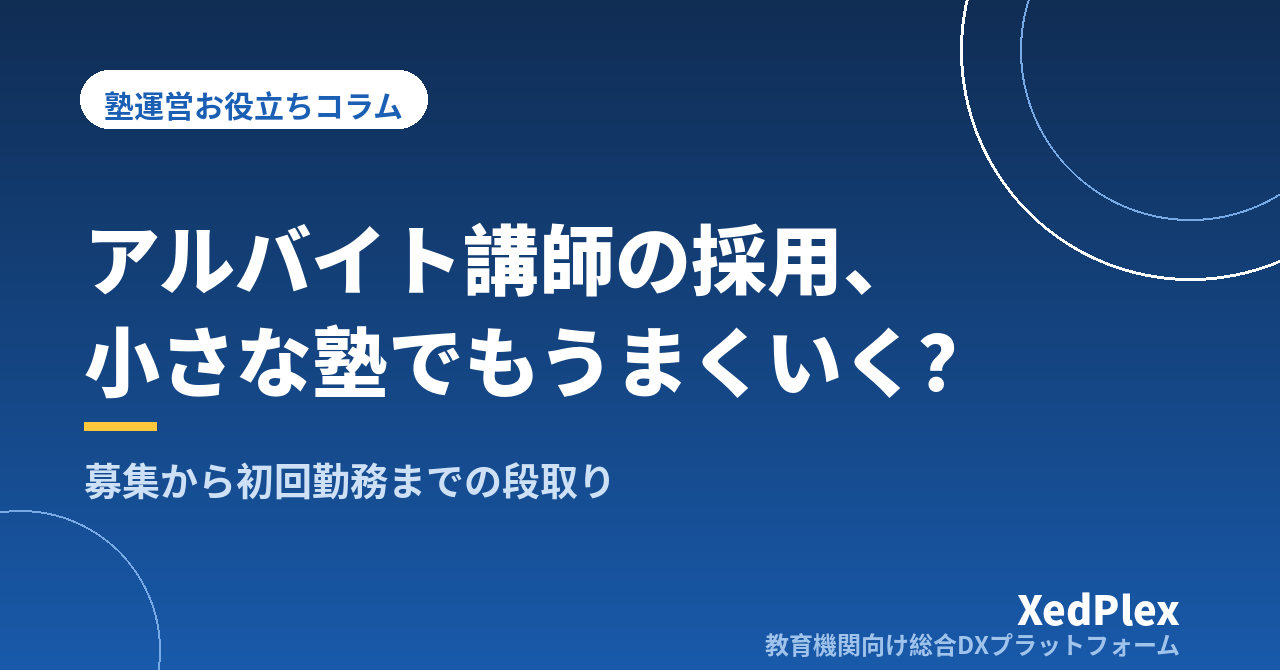 塾運営お役立ちコラム

アルバイト講師の採用、小さな塾でもうまくいく？

募集から初回勤務までの段取り

XedPlex
教育機関向け総合DXプラットフォーム